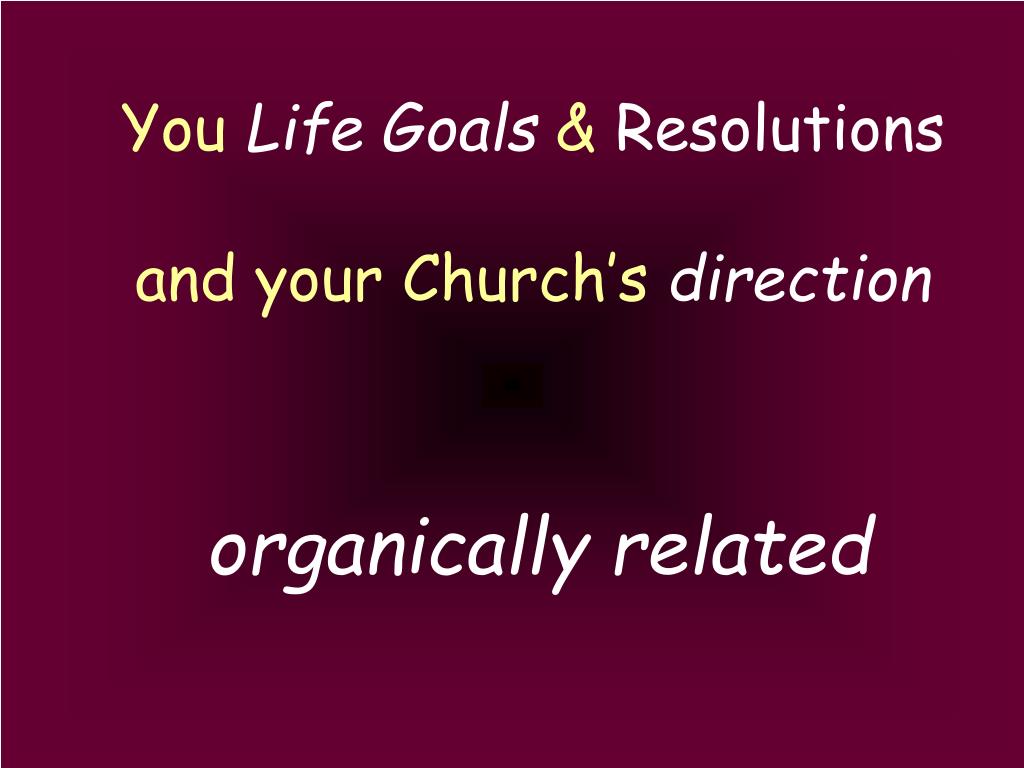 You Life Goals & Resolutions

and your Church's direction

organically related